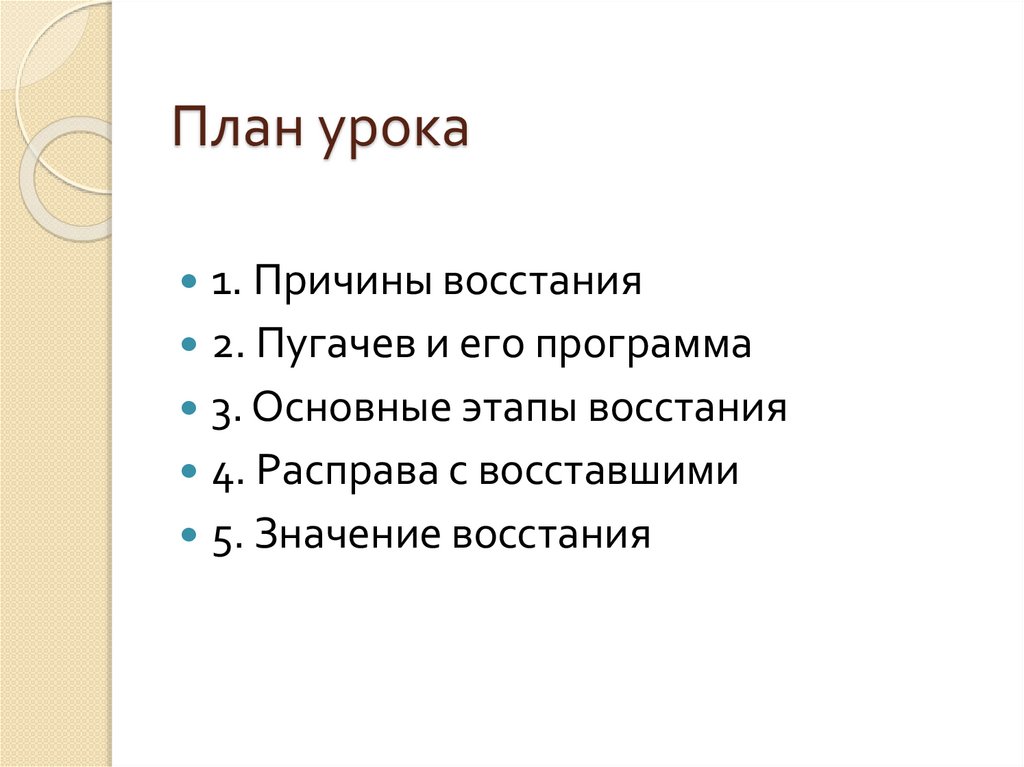 План урока

1. Причины восстания
2. Пугачев и его программа
3. Основные этапы восстания
4. Расправа с восставшими
5. Значение восстания